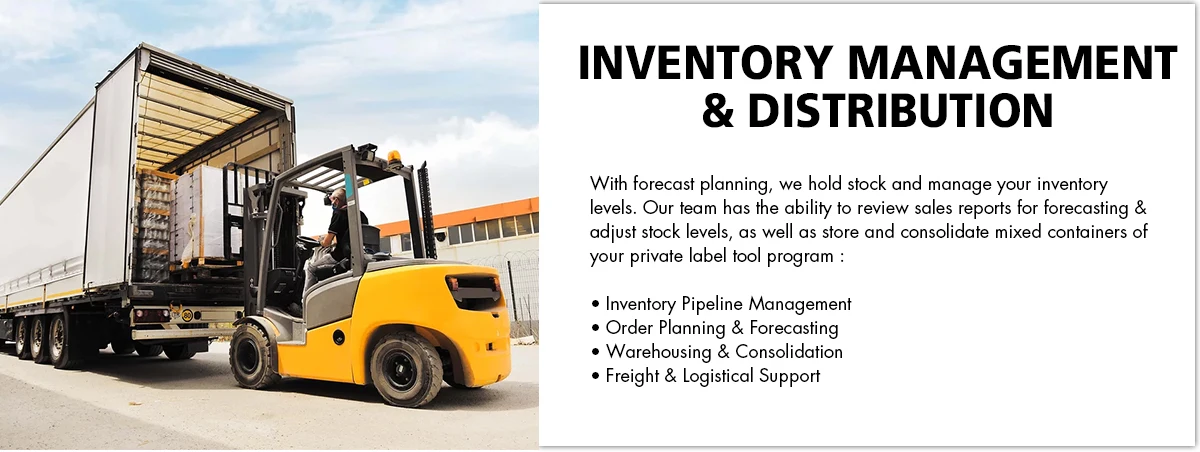 INVENTORY MANAGEMENT & DISTRIBUTION

With forecast planning, we hold stock and manage your inventory levels. Our team has the ability to review sales reports for forecasting & adjust stock levels, as well as store and consolidate mixed containers of your private label tool program :

• Inventory Pipeline Management
• Order Planning & Forecasting
• Warehousing & Consolidation
• Freight & Logistical Support